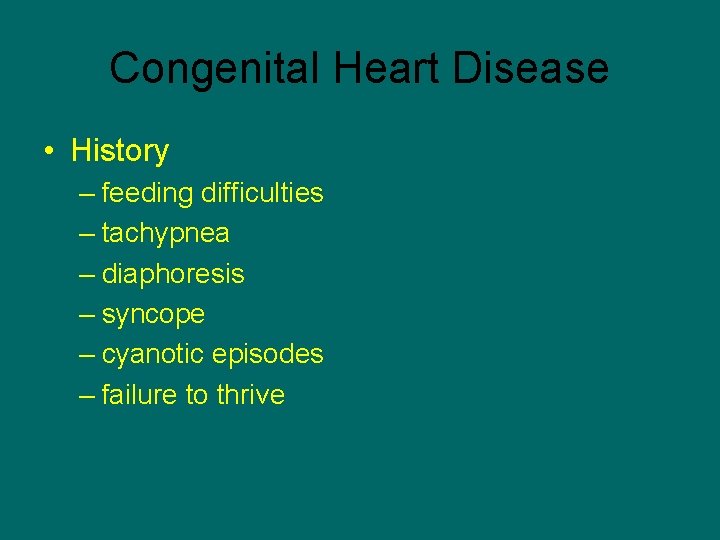 Congenital Heart Disease

• History
– feeding difficulties
– tachypnea
– diaphoresis
– syncope
– cyanotic episodes
– failure to thrive